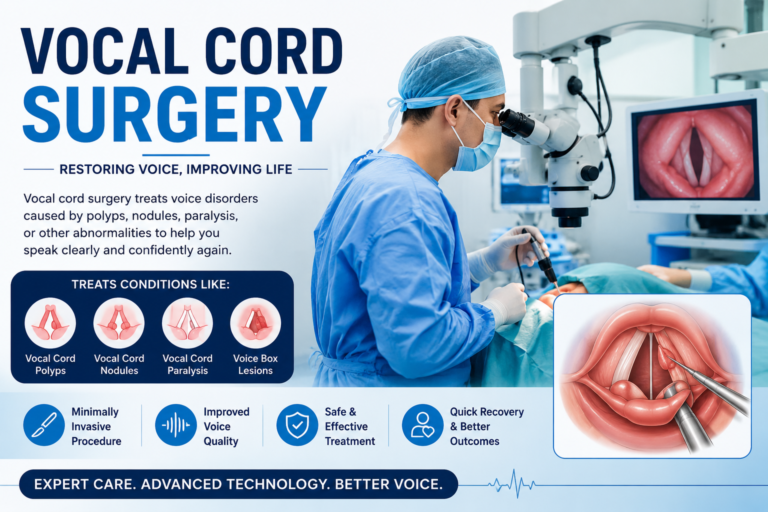 VOCAL CORD SURGERY

RESTORING VOICE, IMPROVING LIFE

Vocal cord surgery treats voice disorders caused by polyps, nodules, paralysis, or other abnormalities to help you speak clearly and confidently again.

TREATS CONDITIONS LIKE:

Vocal Cord Polyps

Vocal Cord Nodules

Vocal Cord Paralysis

Voice Box Lesions

Minimally Invasive Procedure

Improved Voice Quality

Safe & Effective Treatment

Quick Recovery & Better Outcomes

EXPERT CARE. ADVANCED TECHNOLOGY. BETTER VOICE.